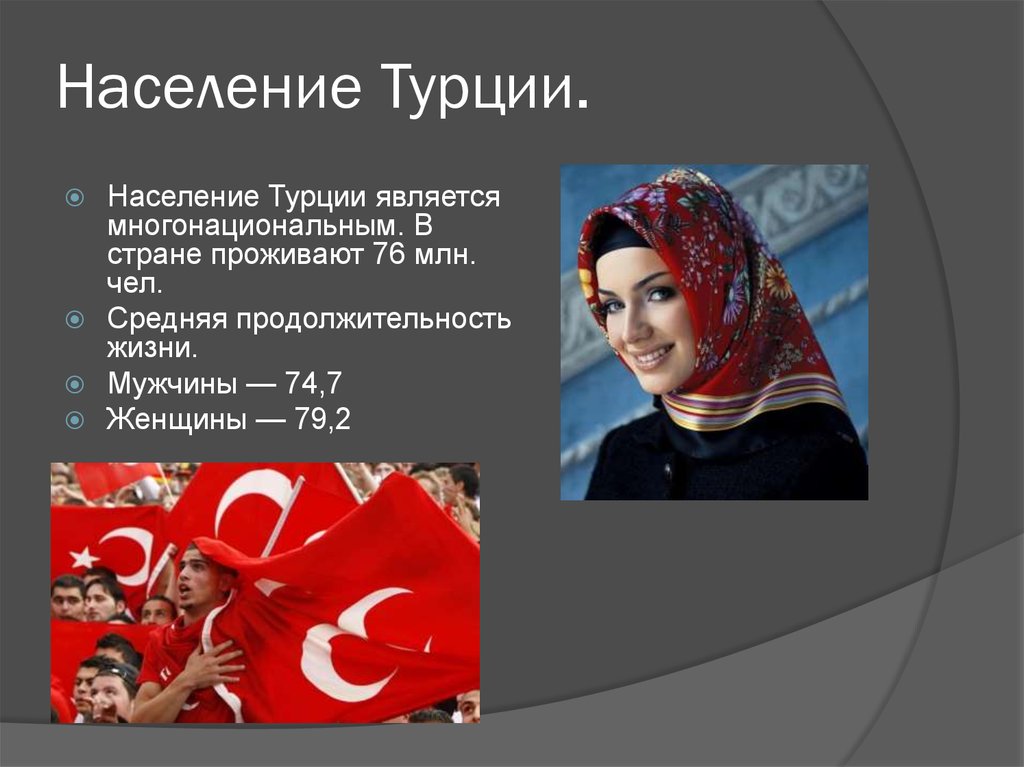 Население Турции.

Население Турции является многонациональным. В стране проживают 76 млн. чел.

Средняя продолжительность жизни.

Мужчины — 74,7

Женщины — 79,2